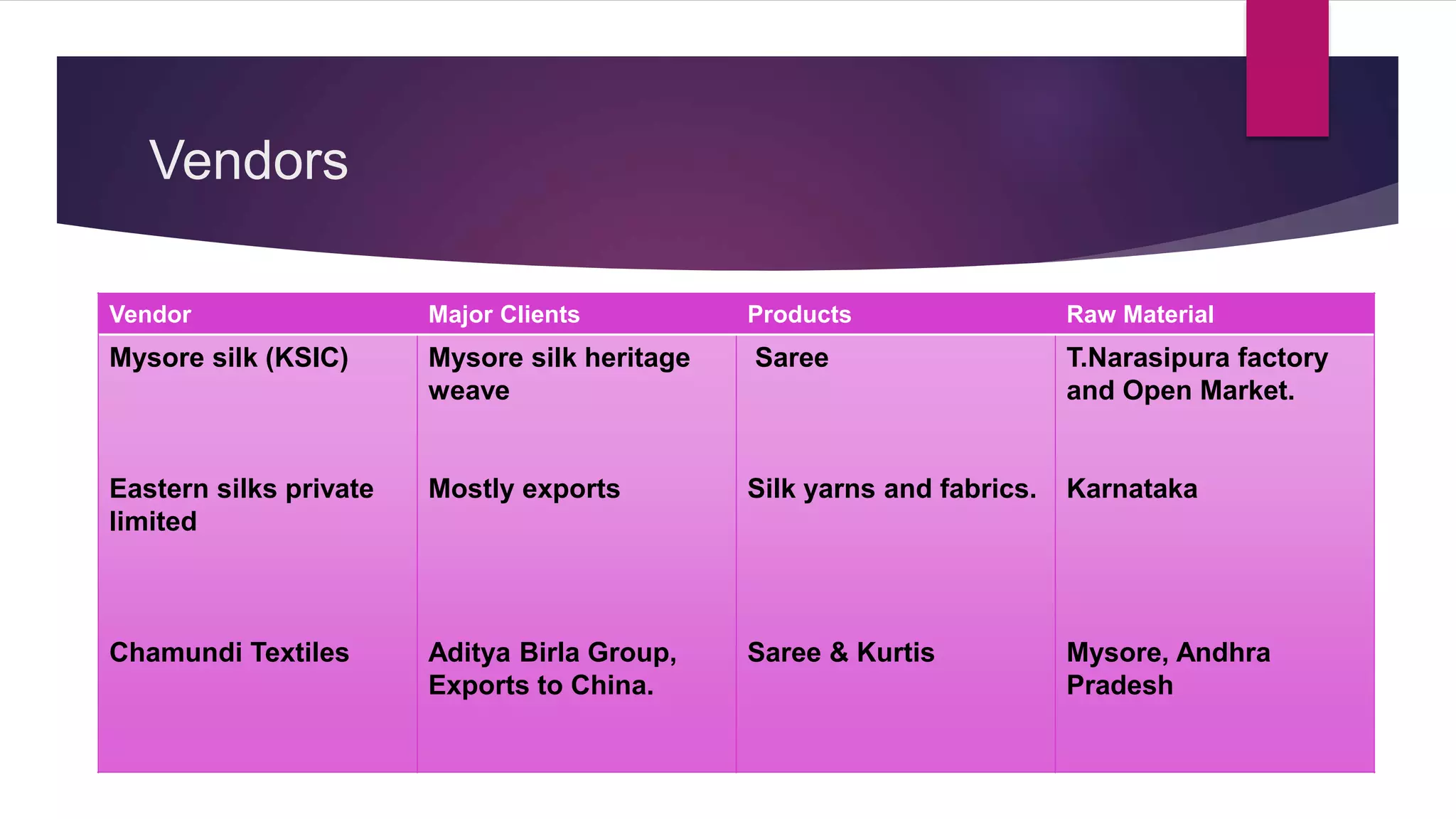 Vendors

| Vendor | Major Clients | Products | Raw Material |
|---|---|---|---|
| Mysore silk (KSIC) | Mysore silk heritage weave | Saree | T.Narasipura factory and Open Market. |
| Eastern silks private limited | Mostly exports | Silk yarns and fabrics. | Karnataka |
| Chamundi Textiles | Aditya Birla Group, Exports to China. | Saree & Kurtis | Mysore, Andhra Pradesh |